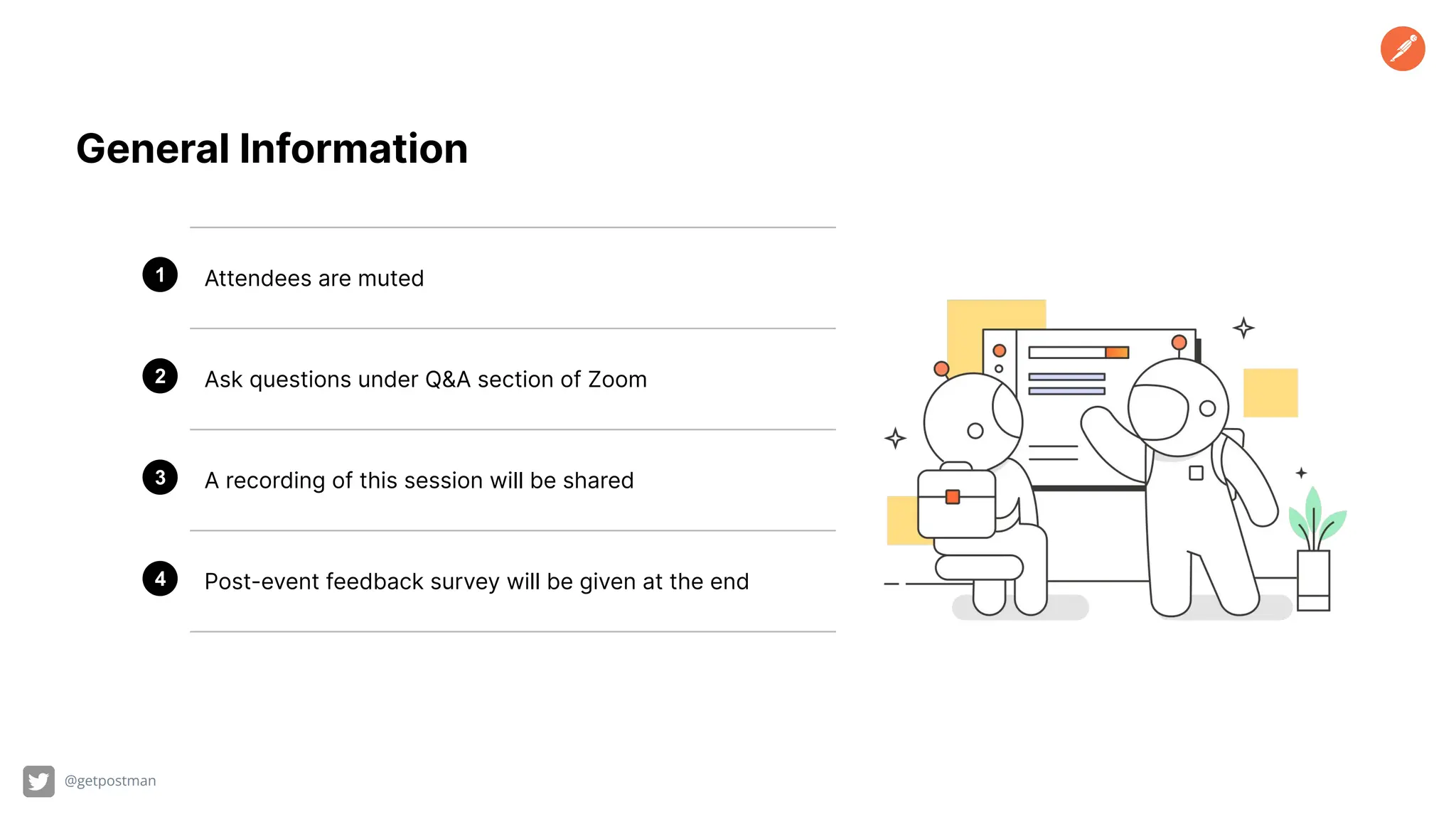 General Information

1 Attendees are muted

2 Ask questions under Q&A section of Zoom

3 A recording of this session will be shared

4 Post-event feedback survey will be given at the end

@getpostman